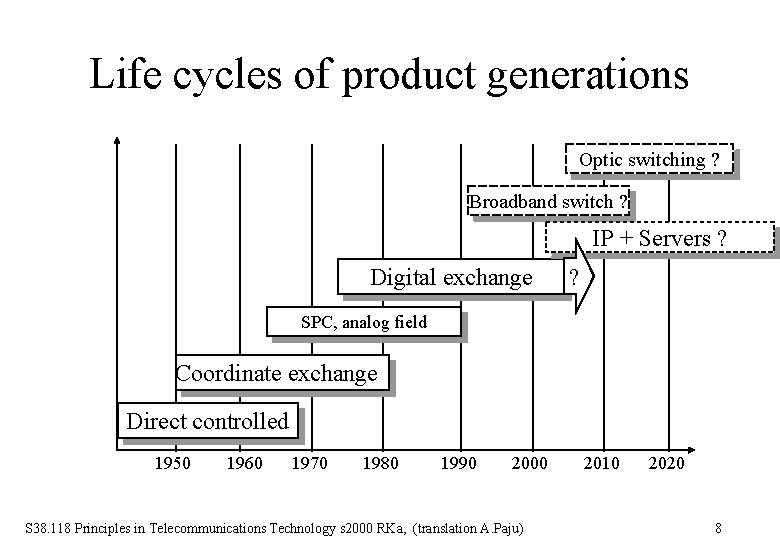 Life cycles of product generations

Optic switching ?

Broadband switch ?

IP + Servers ?

Digital exchange

?

SPC, analog field

Coordinate exchange

Direct controlled

1950 1960 1970 1980 1990 2000 2010 2020

S38.118 Principles in Telecommunications Technology s2000 RKa, (translation A.Paju) 8